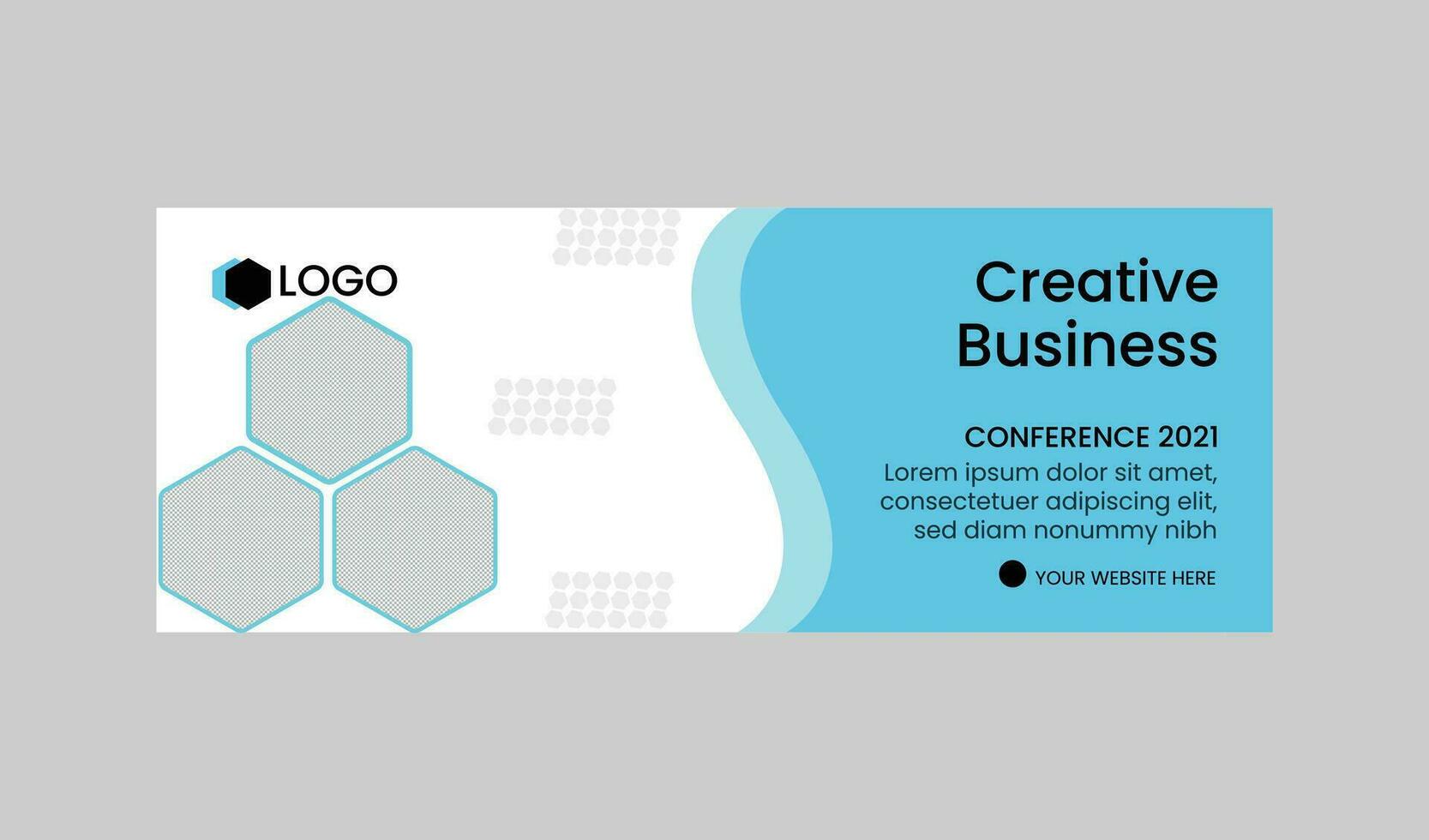 LOGO

Creative Business

CONFERENCE 2021
Lorem ipsum dolor sit amet, consectetuer adipiscing elit, sed diam nonummy nibh

YOUR WEBSITE HERE